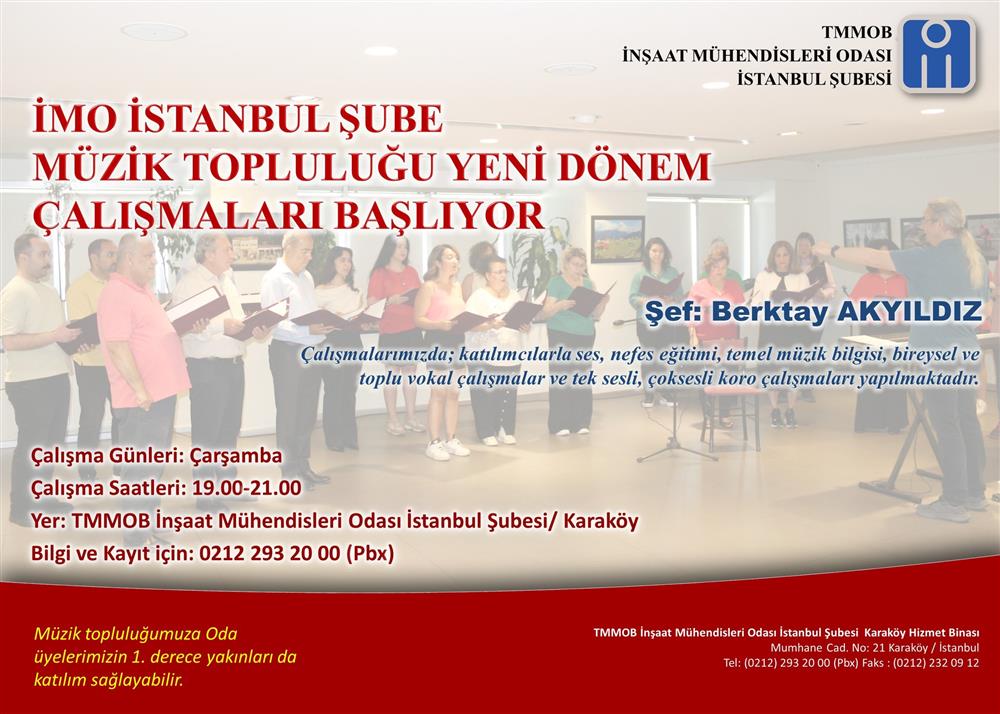 TMMOB
İNŞAAT MÜHENDİSLERİ ODASI
İSTANBUL ŞUBESİ

İMO İSTANBUL ŞUBE
MÜZİK TOPLULUĞU YENİ DÖNEM
ÇALIŞMALARI BAŞLIYOR

Şef: Berktay AKYILDIZ

Çalışmalarımızda; katılımcılarla ses, nefes eğitimi, temel müzik bilgisi, bireysel ve toplu vokal çalışmalar ve tek sesli, çoksesli koro çalışmaları yapılmaktadır.

Çalışma Günleri: Çarşamba
Çalışma Saatleri: 19.00-21.00
Yer: TMMOB İnşaat Mühendisleri Odası İstanbul Şubesi/ Karaköy
Bilgi ve Kayıt için: 0212 293 20 00 (Pbx)

Müzik topluluğumuza Oda üyelerimizin 1. derece yakınları da katılım sağlayabilir.

TMMOB İnşaat Mühendisleri Odası İstanbul Şubesi Karaköy Hizmet Binası
Mumhane Cad. No: 21 Karaköy / İstanbul
Tel: (0212) 293 20 00 (Pbx) Faks : (0212) 232 09 12